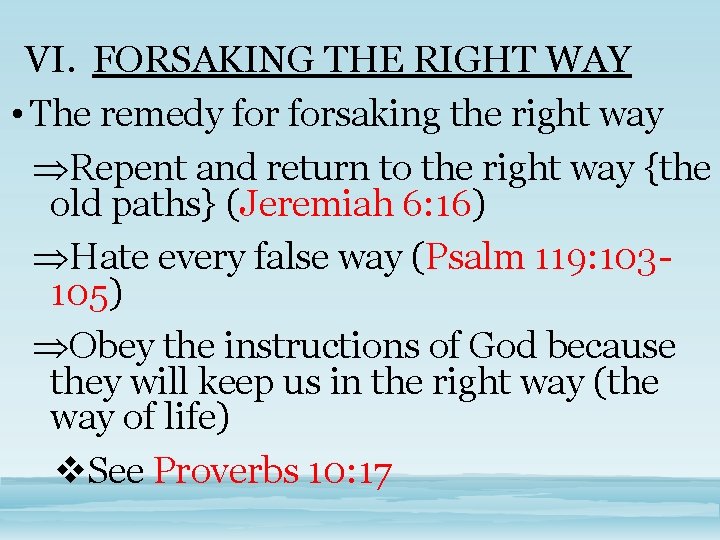 VI. FORSAKING THE RIGHT WAY

• The remedy for forsaking the right way

⇒Repent and return to the right way {the old paths} (Jeremiah 6:16)

⇒Hate every false way (Psalm 119:103-105)

⇒Obey the instructions of God because they will keep us in the right way (the way of life)

❖See Proverbs 10:17